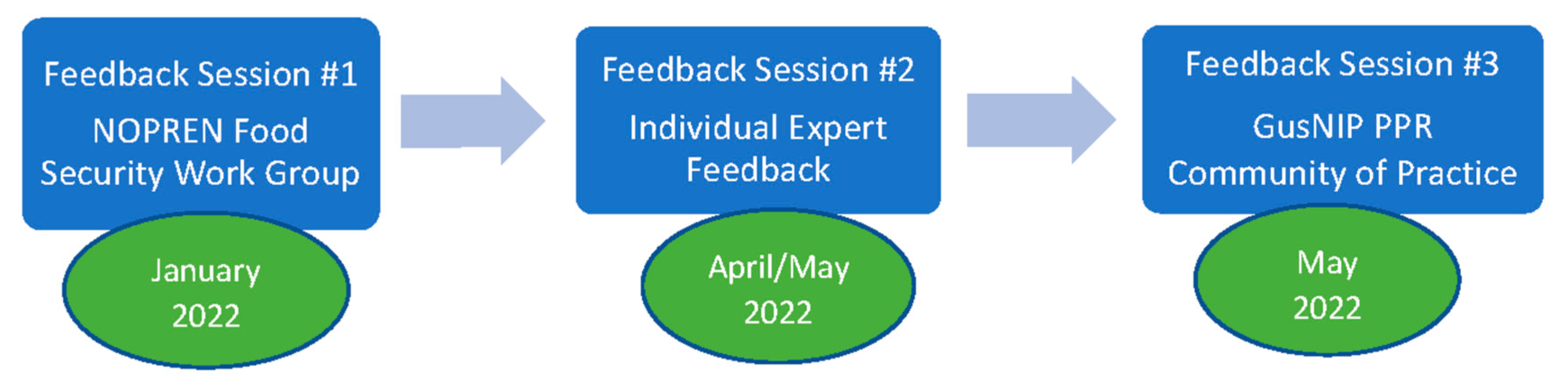 Feedback Session #1

NOPREN Food Security Work Group

January 2022

Feedback Session #2

Individual Expert Feedback

April/May 2022

Feedback Session #3

GusNIP PPR Community of Practice

May 2022